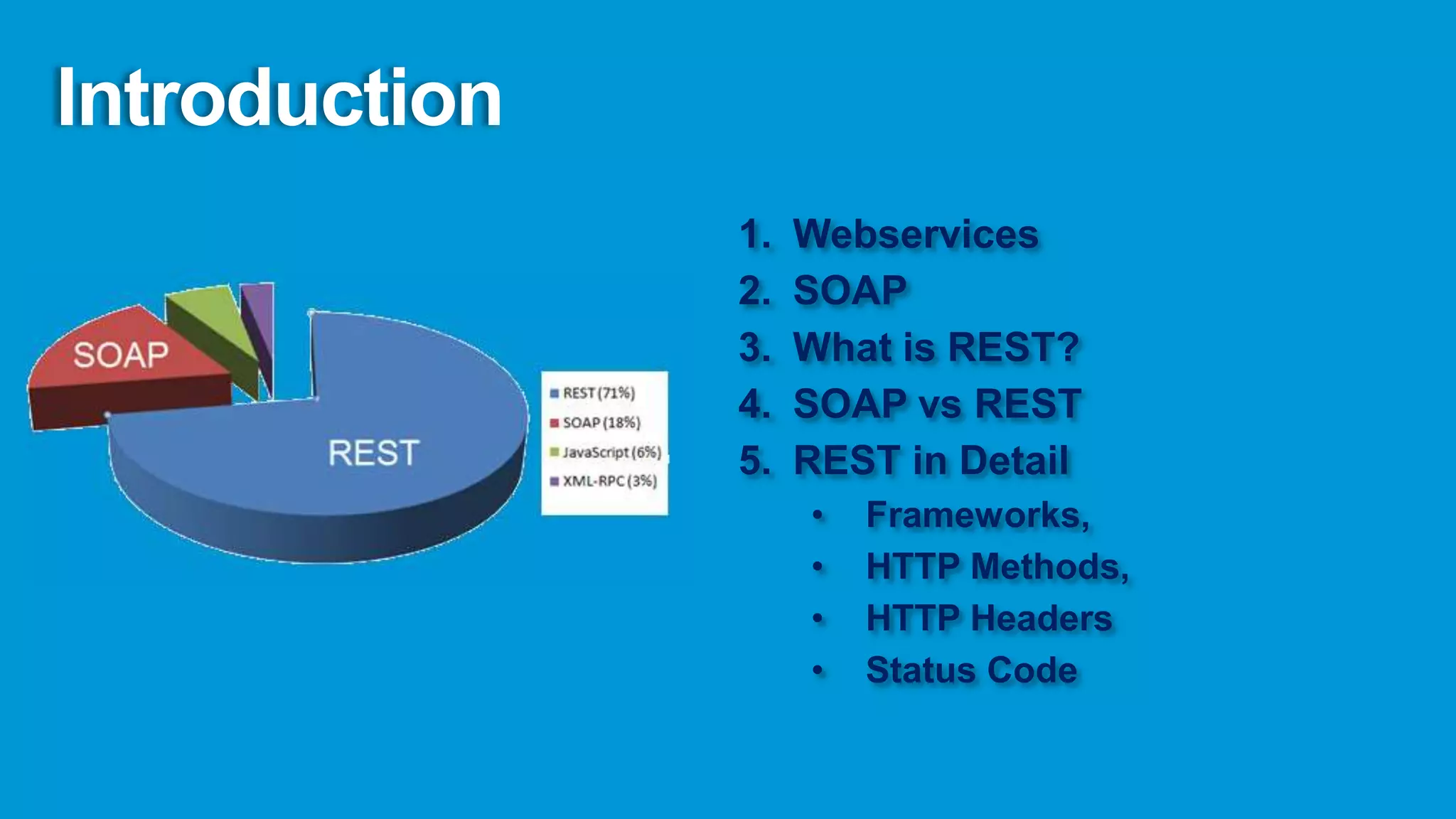 Introduction

SOAP

REST

REST (71%)
SOAP (18%)
JavaScript (6%)
XML-RPC (3%)

1. Webservices
2. SOAP
3. What is REST?
4. SOAP vs REST
5. REST in Detail
• Frameworks,
• HTTP Methods,
• HTTP Headers
• Status Code